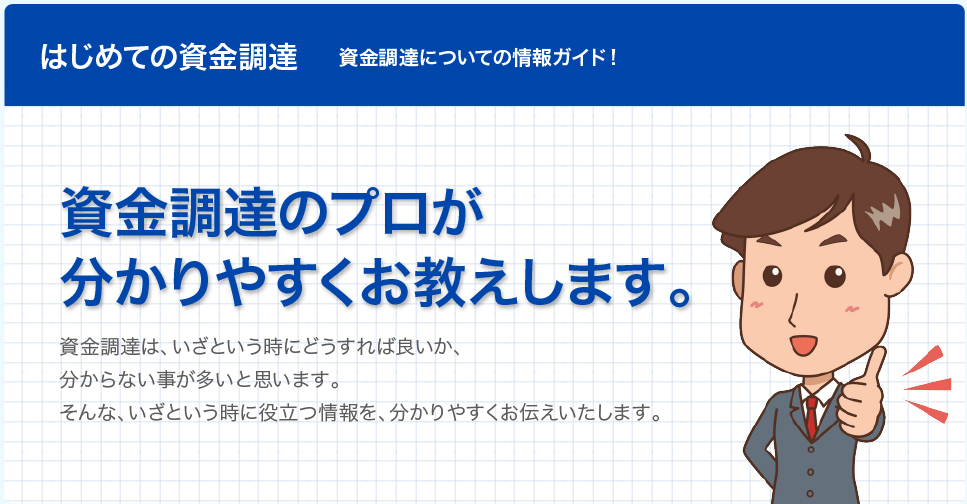 はじめての資金調達　資金調達についての情報ガイド！

資金調達のプロが
分かりやすくお教えします。

資金調達は、いざという時にどうすれば良いか、
分からない事が多いと思います。
そんな、いざという時に役立つ情報を、分かりやすくお伝えいたします。